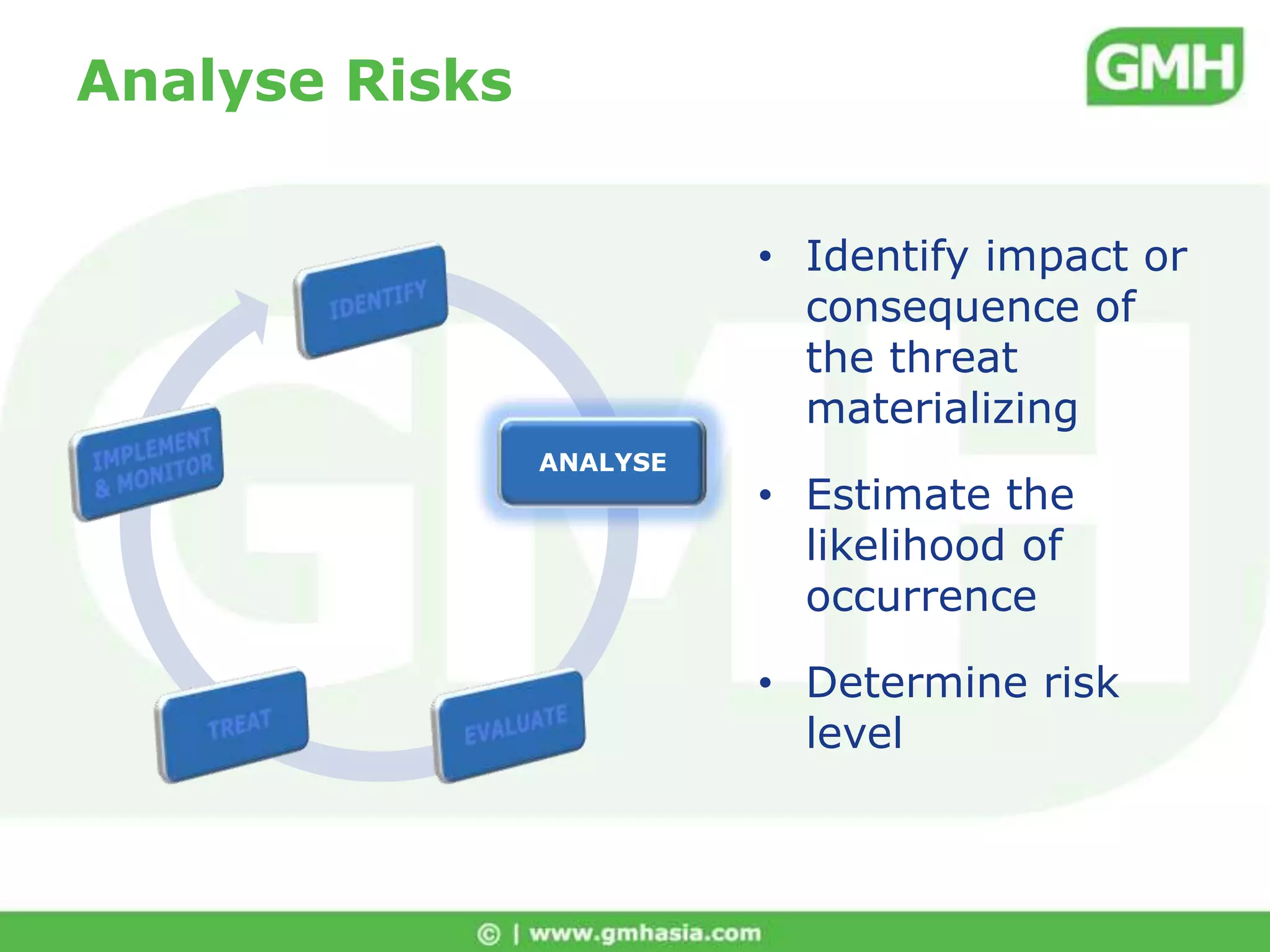 Analyse Risks

GMH

IDENTIFY

ANALYSE

EVALUATE

TREAT

IMPLEMENT & MONITOR

• Identify impact or consequence of the threat materializing

• Estimate the likelihood of occurrence

• Determine risk level

© | www.gmhasia.com